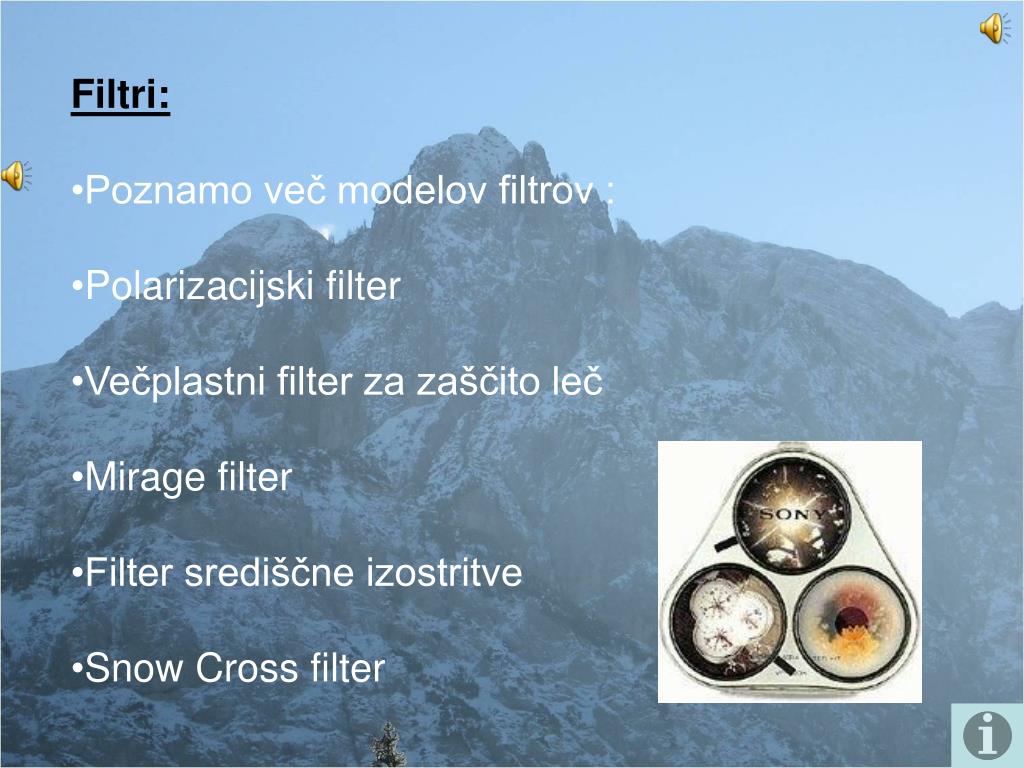 Filtri:

•Poznamo več modelov filtrov :

•Polarizacijski filter

•Večplastni filter za zaščito leč

•Mirage filter

•Filter središčne izostritve

•Snow Cross filter

SONY